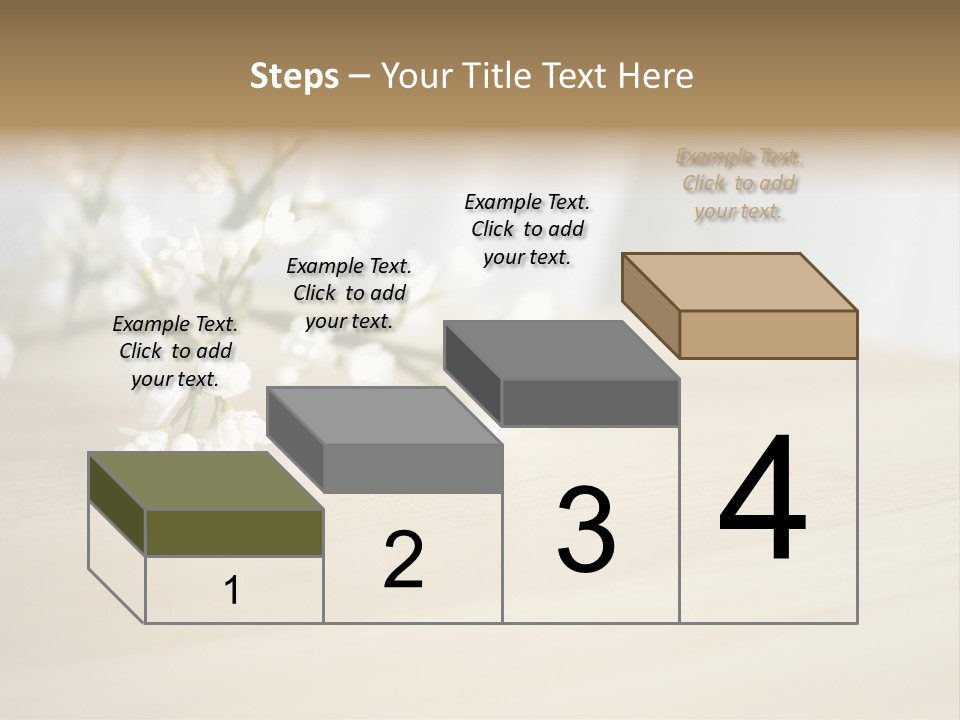 Steps – Your Title Text Here

Example Text. Click to add your text.

Example Text. Click to add your text.

Example Text. Click to add your text.

Example Text. Click to add your text.

1

2

3

4